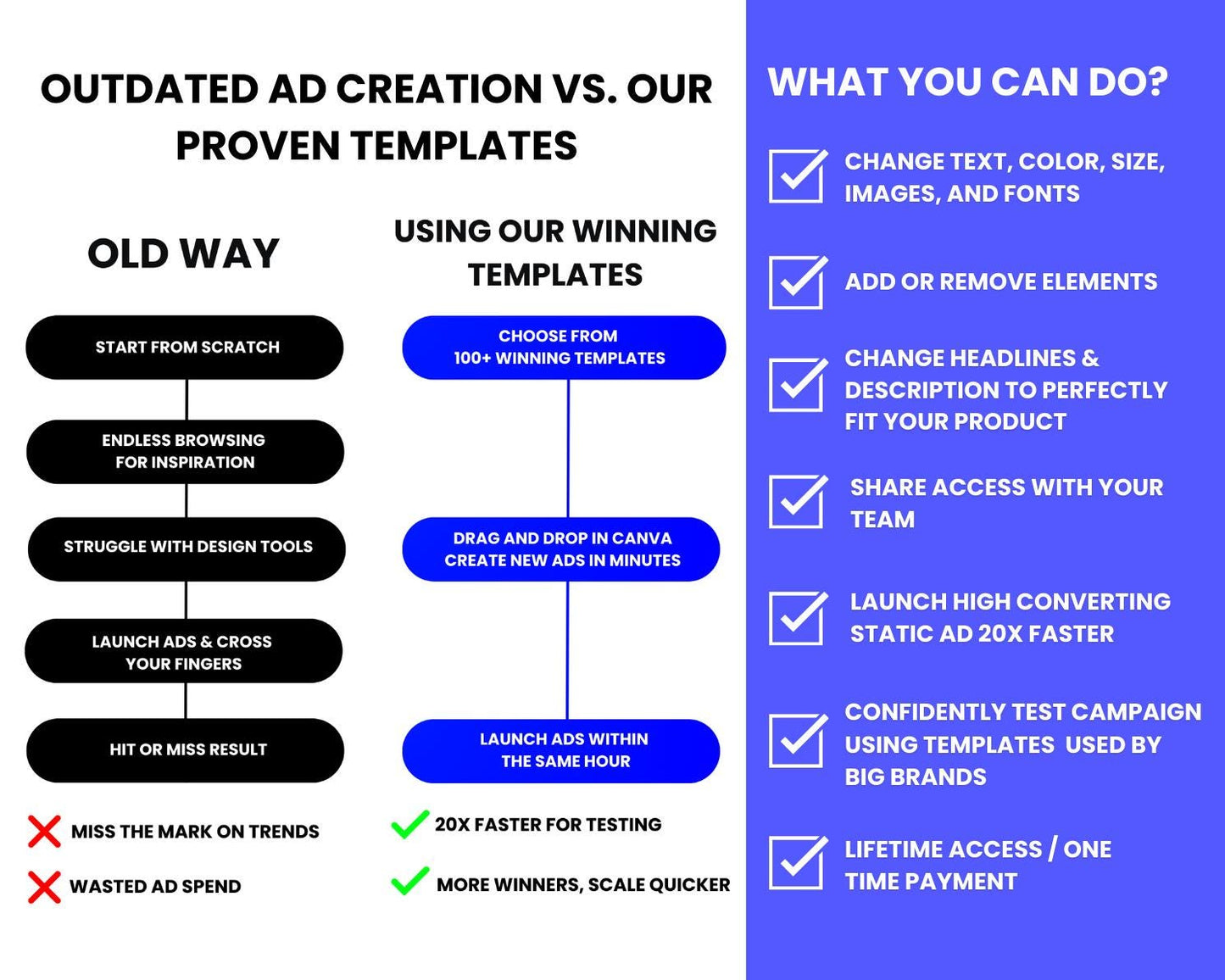 OUTDATED AD CREATION VS. OUR PROVEN TEMPLATES

OLD WAY

START FROM SCRATCH

ENDLESS BROWSING FOR INSPIRATION

STRUGGLE WITH DESIGN TOOLS

LAUNCH ADS & CROSS YOUR FINGERS

HIT OR MISS RESULT

MISS THE MARK ON TRENDS

WASTED AD SPEND

USING OUR WINNING TEMPLATES

CHOOSE FROM 100+ WINNING TEMPLATES

DRAG AND DROP IN CANVA CREATE NEW ADS IN MINUTES

LAUNCH ADS WITHIN THE SAME HOUR

20X FASTER FOR TESTING

MORE WINNERS, SCALE QUICKER

WHAT YOU CAN DO?

CHANGE TEXT, COLOR, SIZE, IMAGES, AND FONTS

ADD OR REMOVE ELEMENTS

CHANGE HEADLINES & DESCRIPTION TO PERFECTLY FIT YOUR PRODUCT

SHARE ACCESS WITH YOUR TEAM

LAUNCH HIGH CONVERTING STATIC AD 20X FASTER

CONFIDENTLY TEST CAMPAIGN USING TEMPLATES USED BY BIG BRANDS

LIFETIME ACCESS / ONE TIME PAYMENT